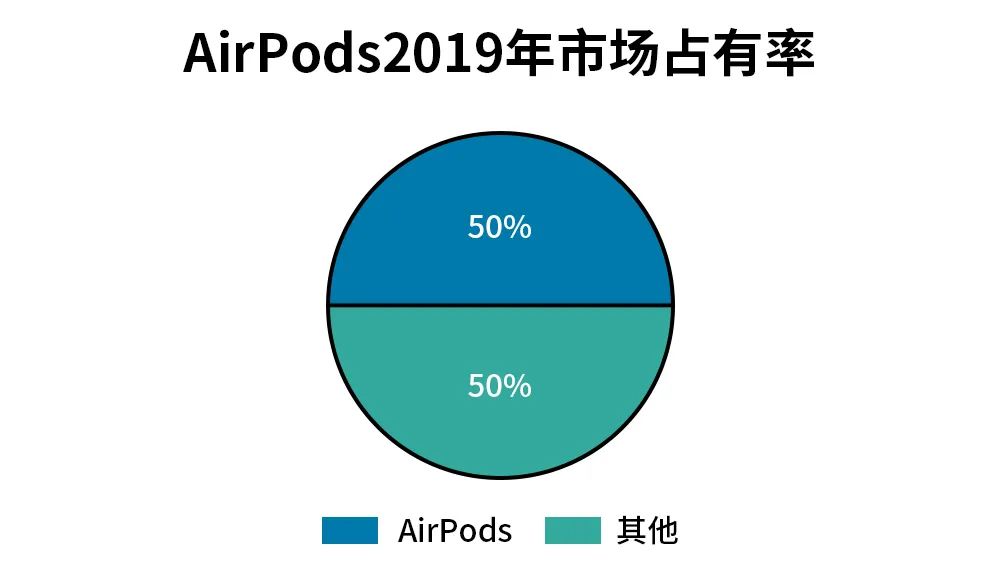 AirPods2019年市场占有率

50%

50%

AirPods 其他